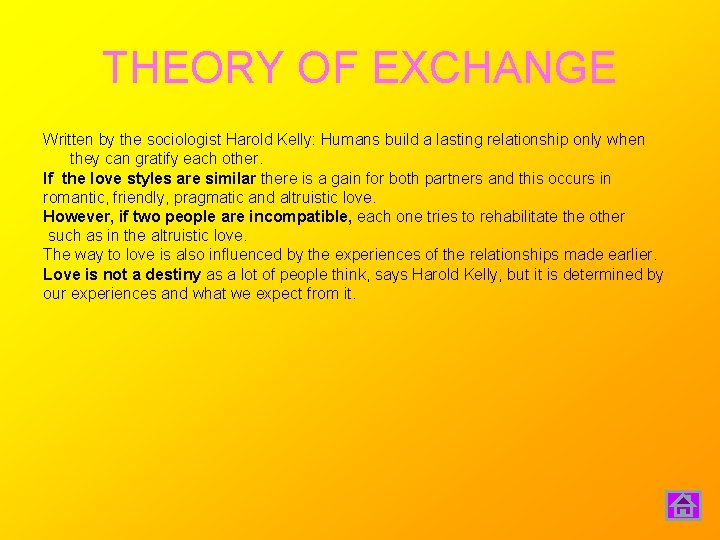 THEORY OF EXCHANGE

Written by the sociologist Harold Kelly: Humans build a lasting relationship only when they can gratify each other.
If the love styles are similar there is a gain for both partners and this occurs in romantic, friendly, pragmatic and altruistic love.
However, if two people are incompatible, each one tries to rehabilitate the other such as in the altruistic love.
The way to love is also influenced by the experiences of the relationships made earlier.
Love is not a destiny as a lot of people think, says Harold Kelly, but it is determined by our experiences and what we expect from it.